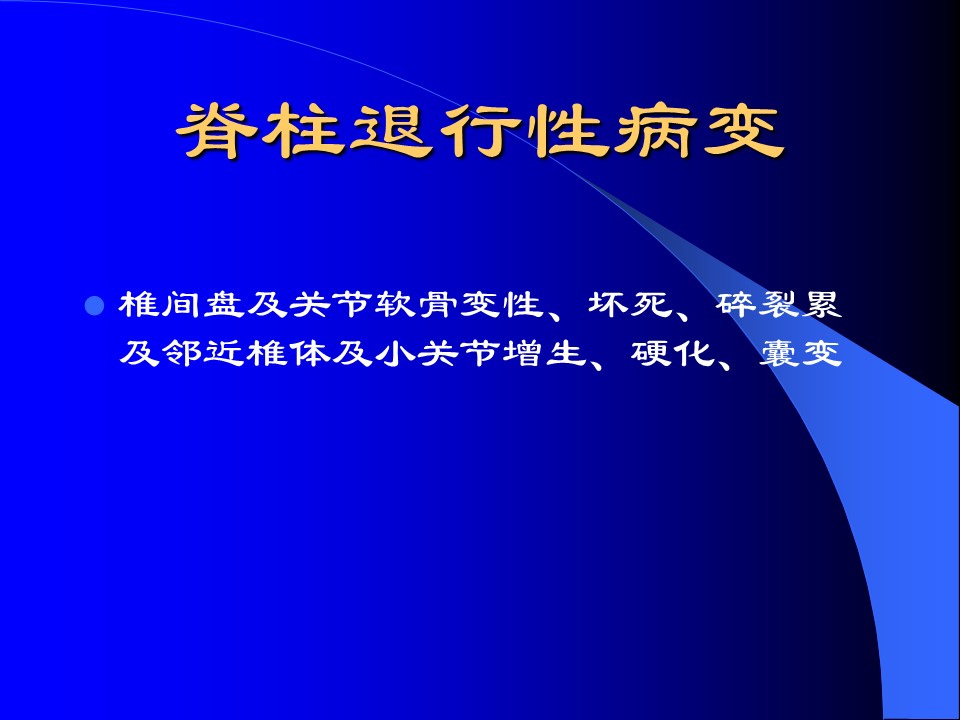 脊柱退行性病变

椎间盘及关节软骨变性、坏死、碎裂累及邻近椎体及小关节增生、硬化、囊变